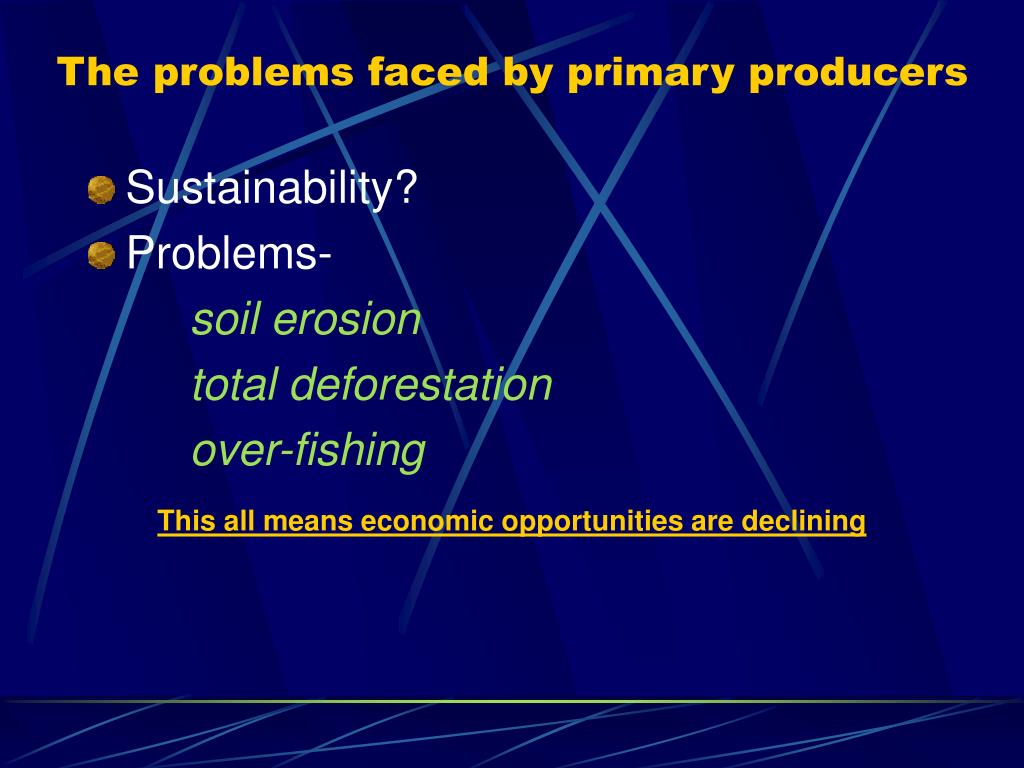 The problems faced by primary producers

Sustainability?

Problems-

soil erosion

total deforestation

over-fishing

This all means economic opportunities are declining